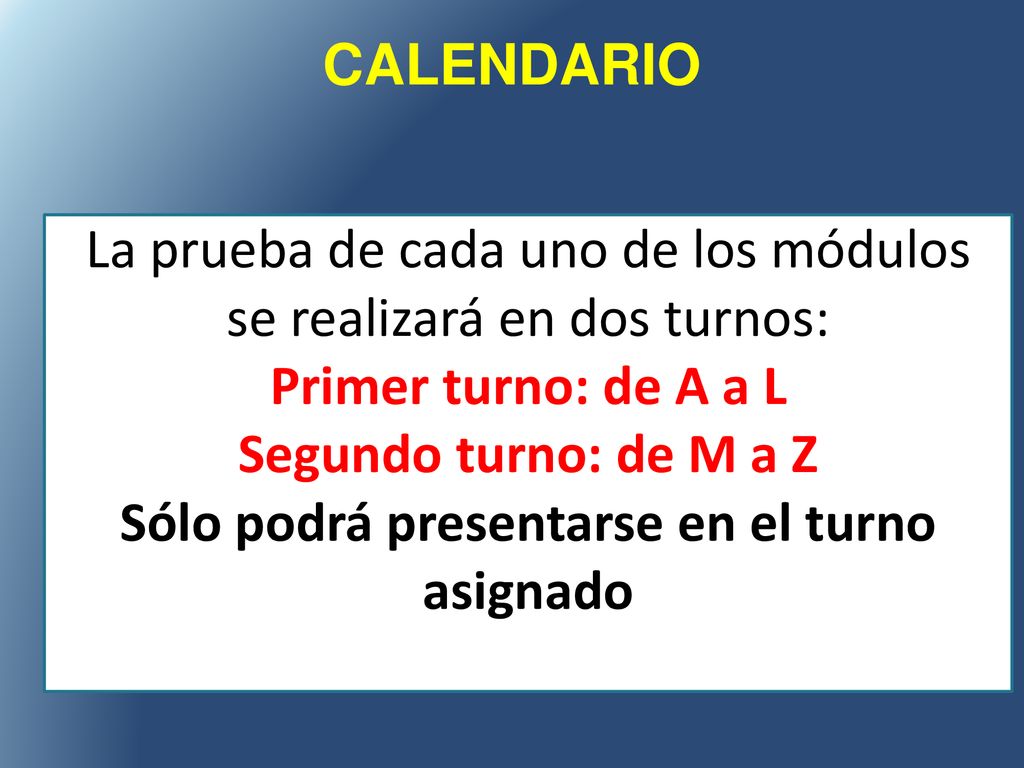 CALENDARIO

La prueba de cada uno de los módulos se realizará en dos turnos:
Primer turno: de A a L
Segundo turno: de M a Z
Sólo podrá presentarse en el turno asignado